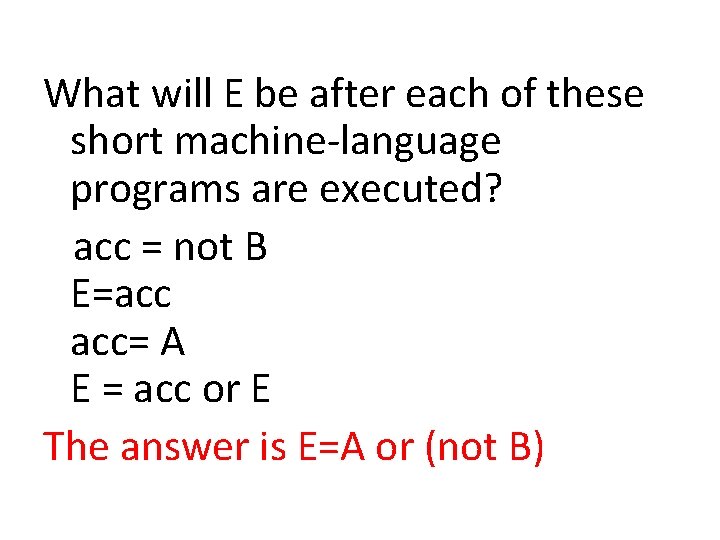 What will E be after each of these short machine-language programs are executed?

acc = not B
E=acc
acc= A
E = acc or E

The answer is E=A or (not B)